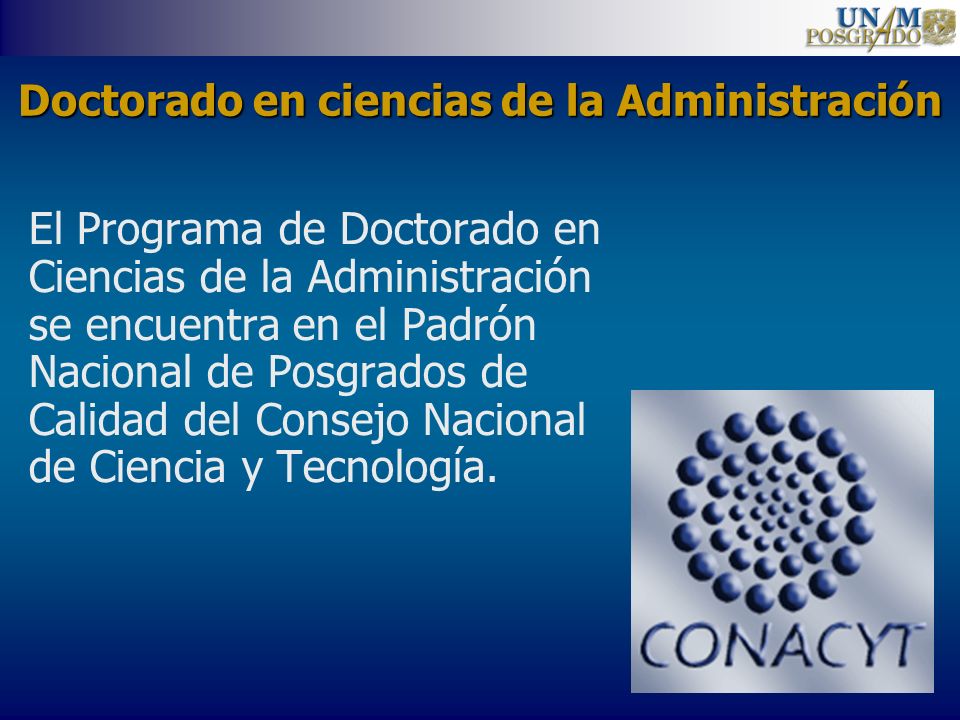 UNAM POSGRADO

Doctorado en ciencias de la Administración

El Programa de Doctorado en Ciencias de la Administración se encuentra en el Padrón Nacional de Posgrados de Calidad del Consejo Nacional de Ciencia y Tecnología.

CONACYT